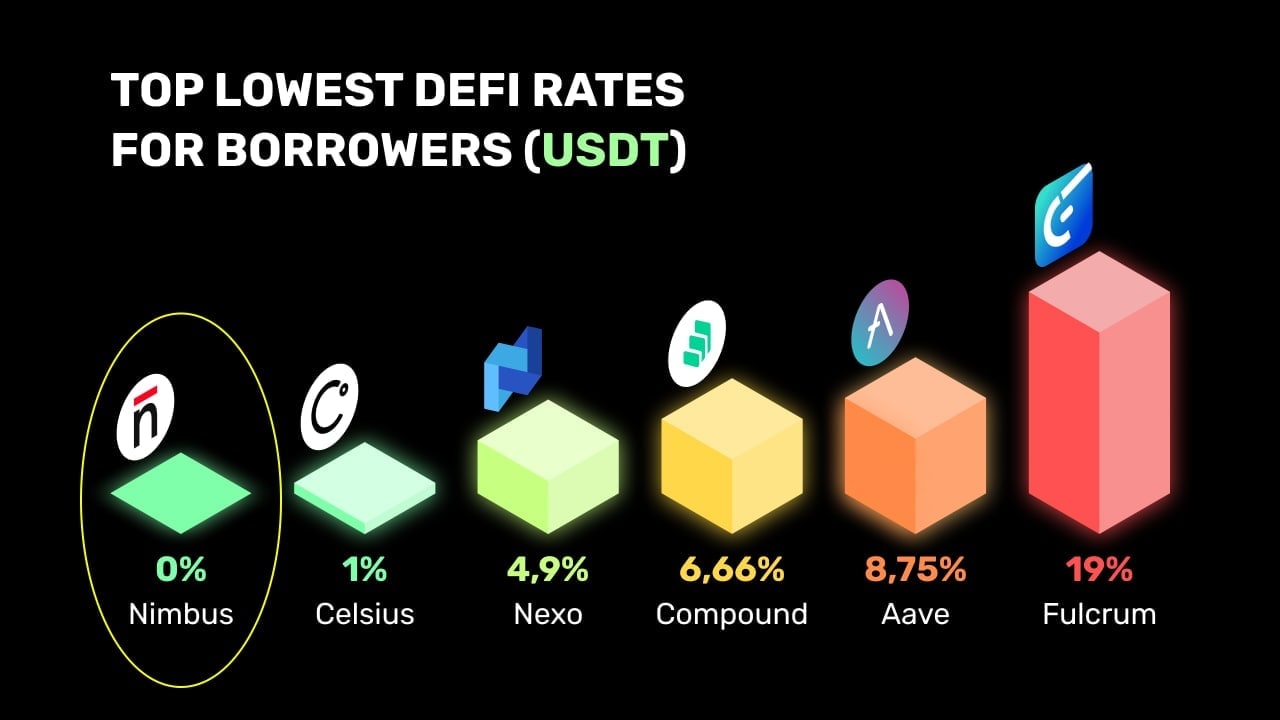 TOP LOWEST DEFI RATES FOR BORROWERS (USDT)

0%
Nimbus

1%
Celsius

4,9%
Nexo

6,66%
Compound

8,75%
Aave

19%
Fulcrum